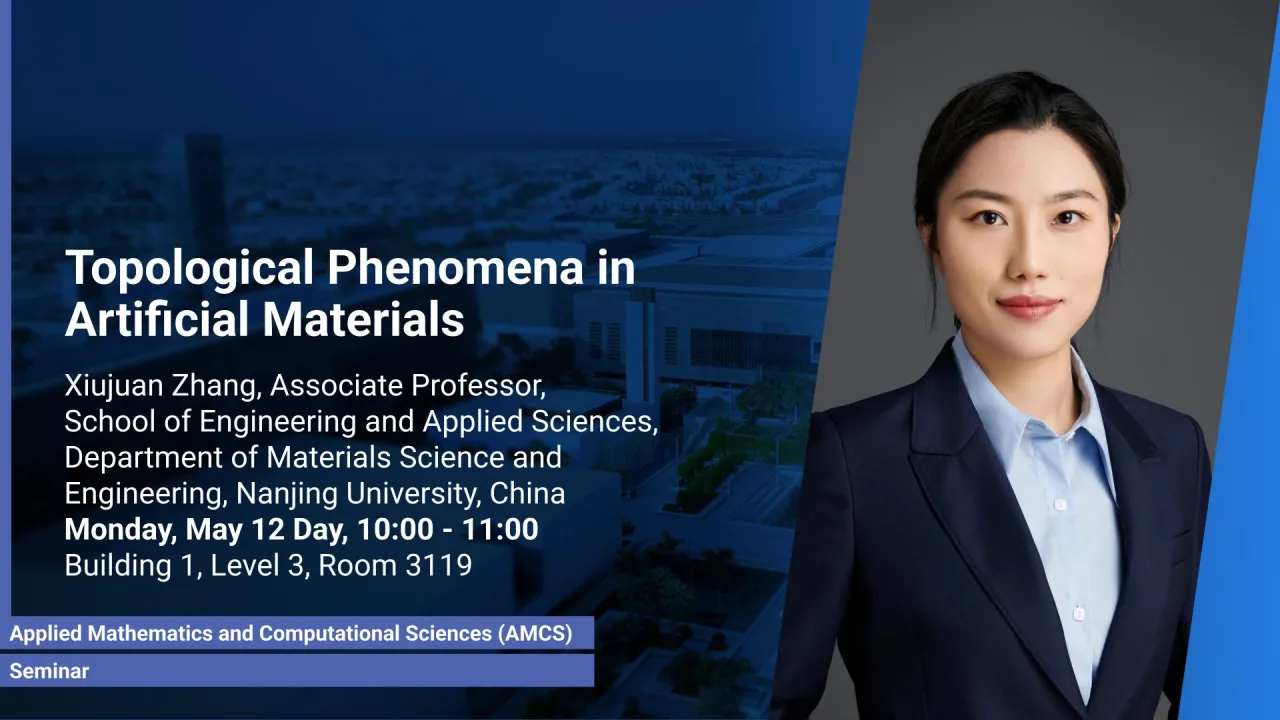 Topological Phenomena in Artificial Materials

Xiujuan Zhang, Associate Professor, School of Engineering and Applied Sciences, Department of Materials Science and Engineering, Nanjing University, China
Monday, May 12 Day, 10:00 - 11:00
Building 1, Level 3, Room 3119

Applied Mathematics and Computational Sciences (AMCS)
Seminar